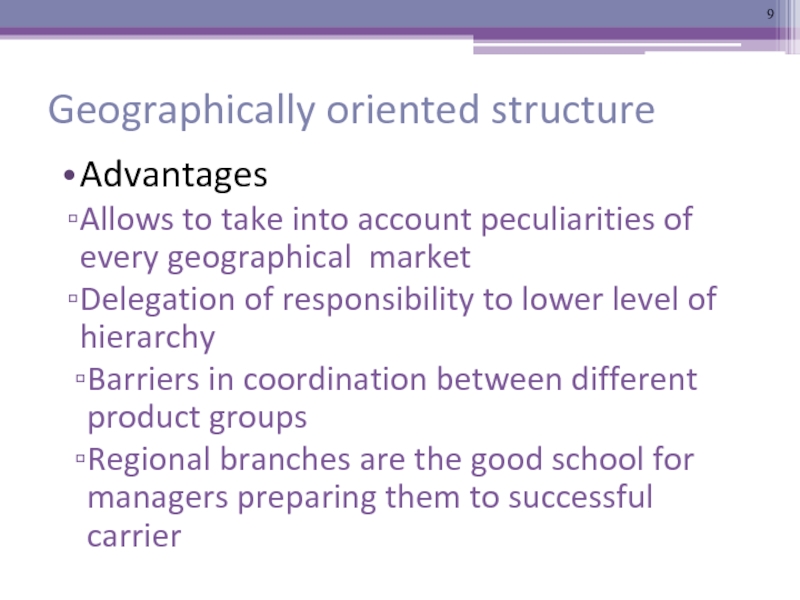 9

Geographically oriented structure

• Advantages

▫ Allows to take into account peculiarities of every geographical market

▫ Delegation of responsibility to lower level of hierarchy

▫ Barriers in coordination between different product groups

▫ Regional branches are the good school for managers preparing them to successful carrier